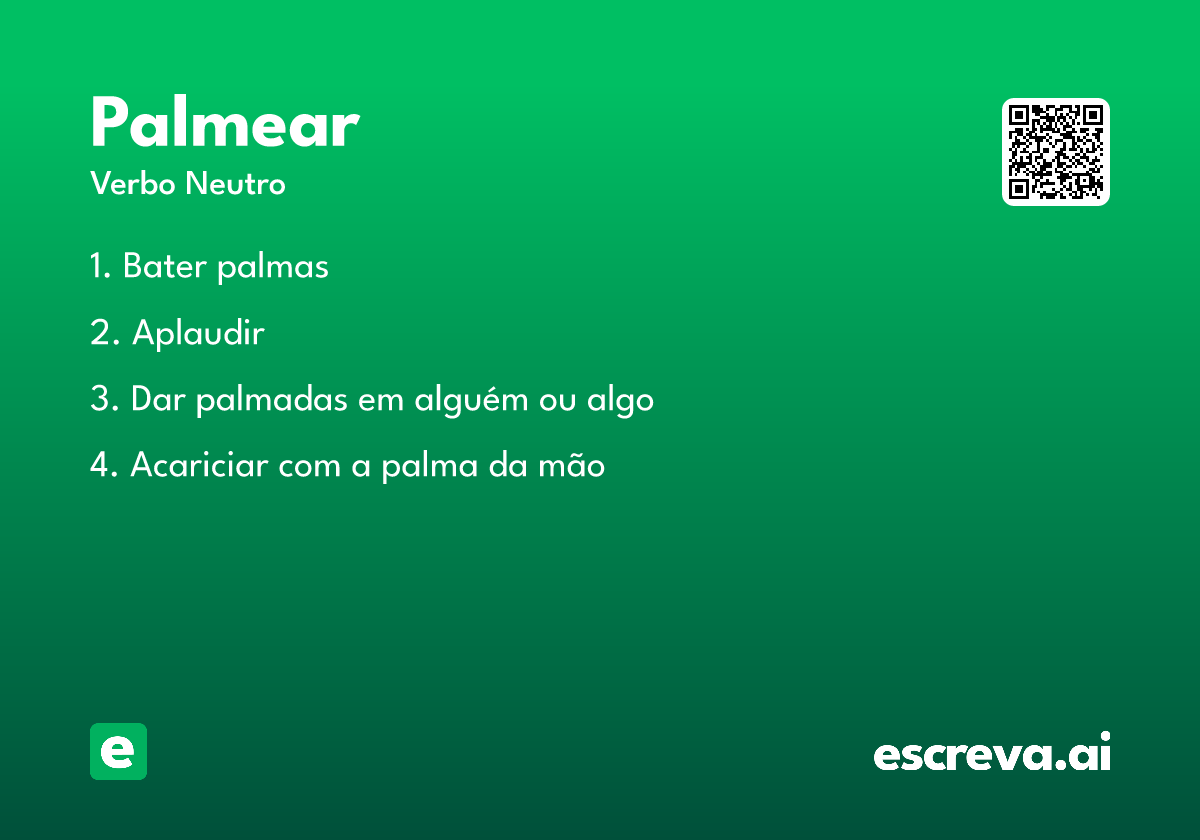 Palmear
Verbo Neutro

1. Bater palmas

2. Aplaudir

3. Dar palmadas em alguém ou algo

4. Acariciar com a palma da mão

e

escreva.ai